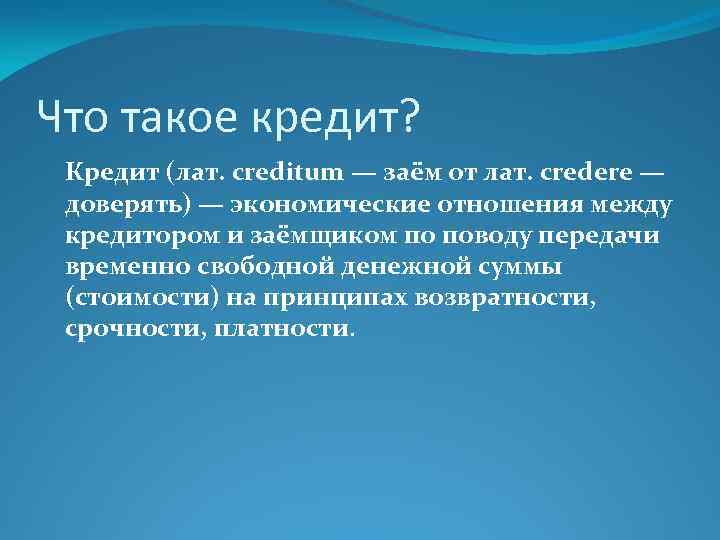 Что такое кредит?

Кредит (лат. creditum — заём от лат. credere — доверять) — экономические отношения между кредитором и заёмщиком по поводу передачи временно свободной денежной суммы (стоимости) на принципах возвратности, срочности, платности.